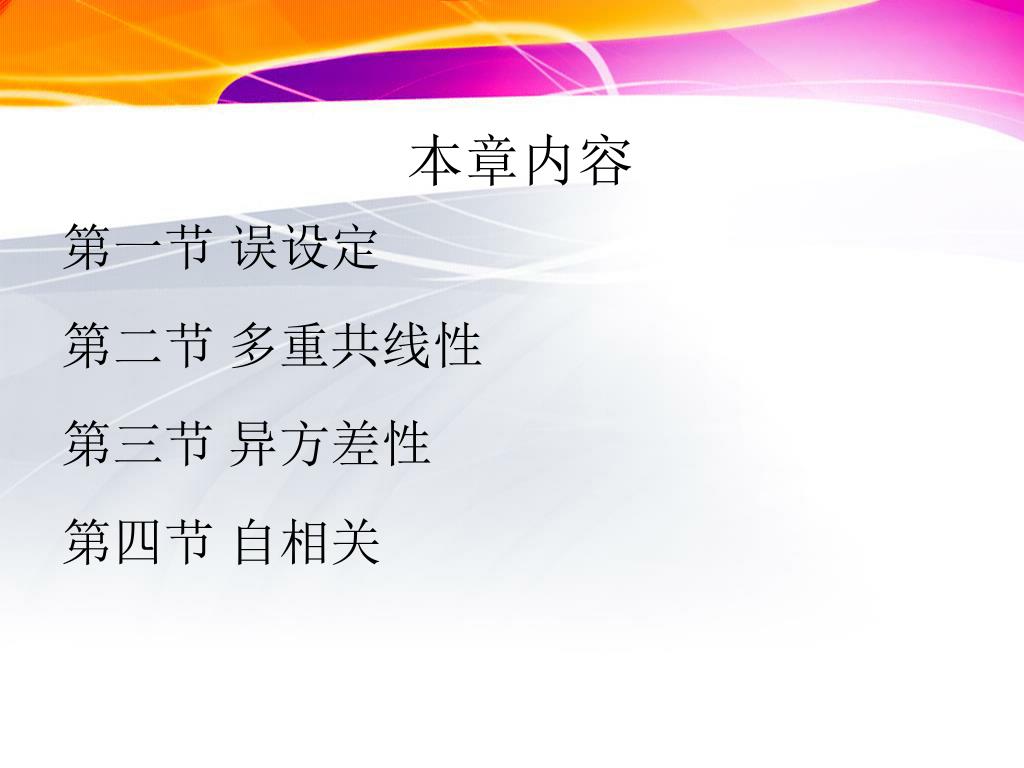 本章内容

第一节 误设定

第二节 多重共线性

第三节 异方差性

第四节 自相关